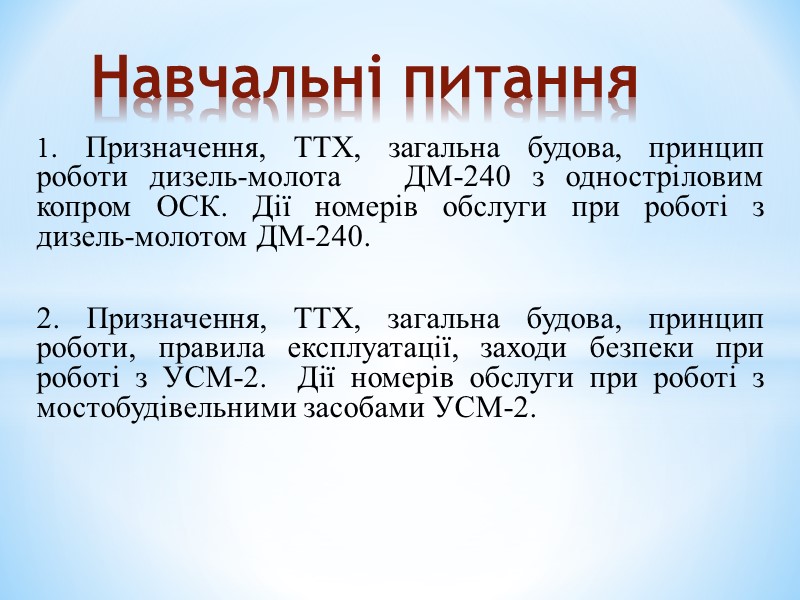 Навчальні питання

1. Призначення, ТТХ, загальна будова, принцип роботи дизель-молота ДМ-240 з одностріловим копром ОСК. Дії номерів обслуги при роботі з дизель-молотом ДМ-240.

2. Призначення, ТТХ, загальна будова, принцип роботи, правила експлуатації, заходи безпеки при роботі з УСМ-2. Дії номерів обслуги при роботі з мостобудівельними засобами УСМ-2.